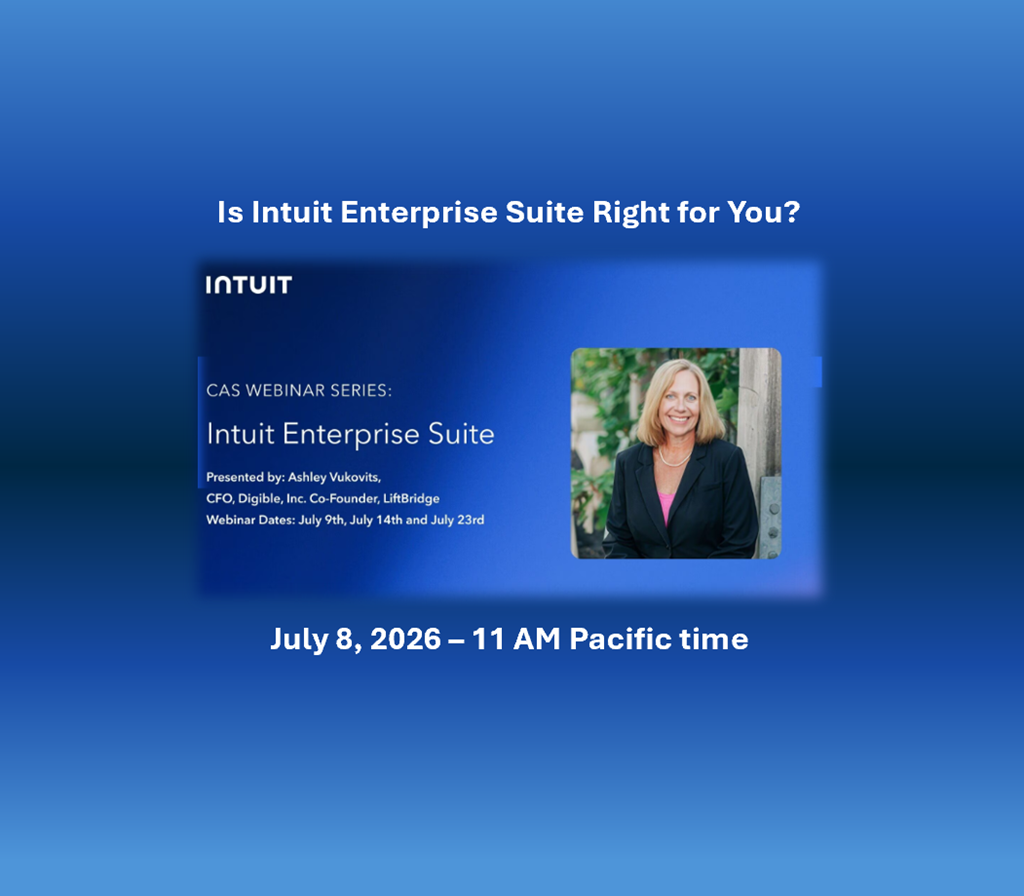 Is Intuit Enterprise Suite Right for You?

INTUIT

CAS WEBINAR SERIES:

Intuit Enterprise Suite

Presented by: Ashley Vukovits,
CFO, Digible, Inc. Co-Founder, LiftBridge
Webinar Dates: July 9th, July 14th and July 23rd

July 8, 2026 – 11 AM Pacific time